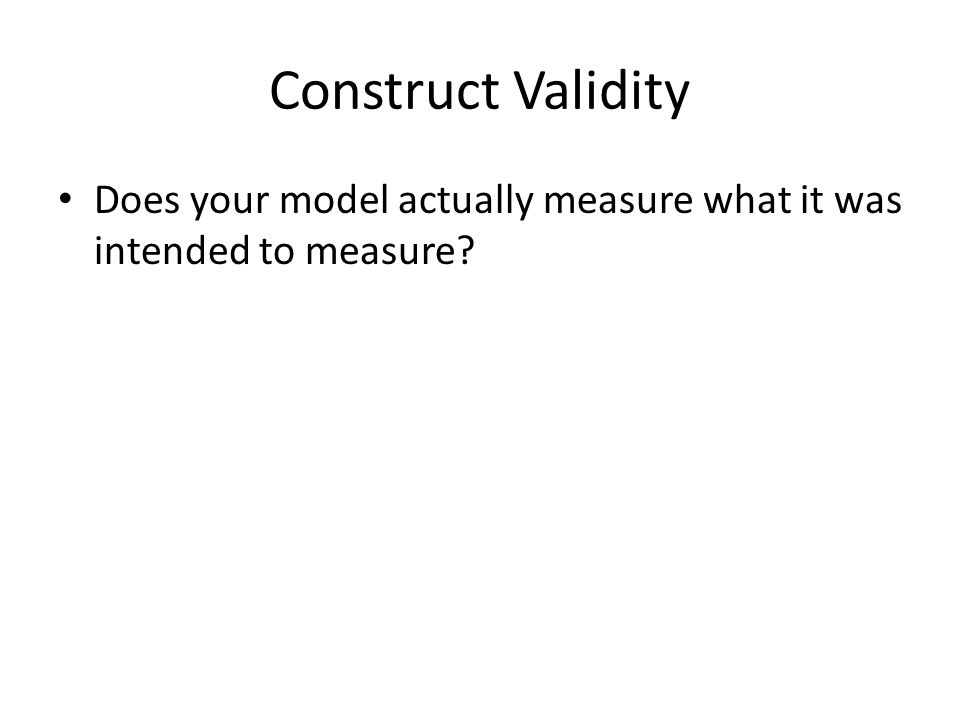 Construct Validity

• Does your model actually measure what it was intended to measure?